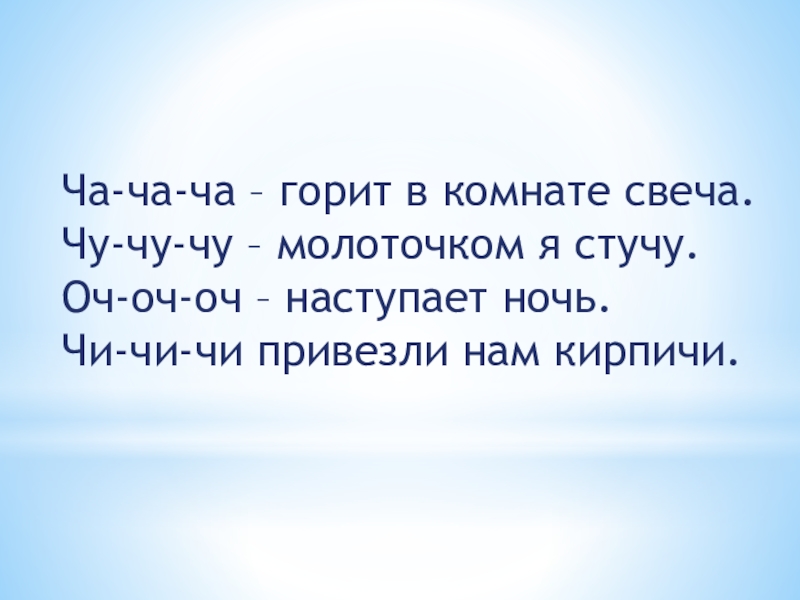 Ча-ча-ча – горит в комнате свеча.
Чу-чу-чу – молоточком я стучу.
Оч-оч-оч – наступает ночь.
Чи-чи-чи привезли нам кирпичи.